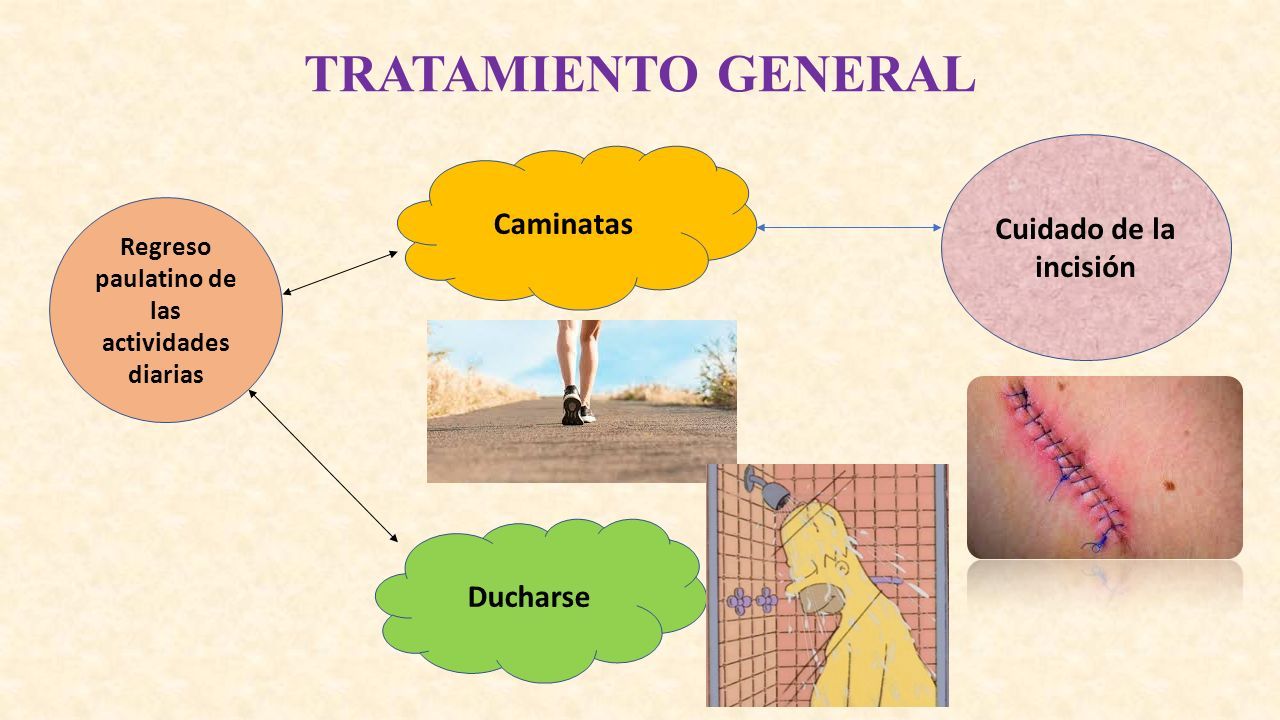 TRATAMIENTO GENERAL

Regreso paulatino de las actividades diarias

Caminatas

Cuidado de la incisión

Ducharse